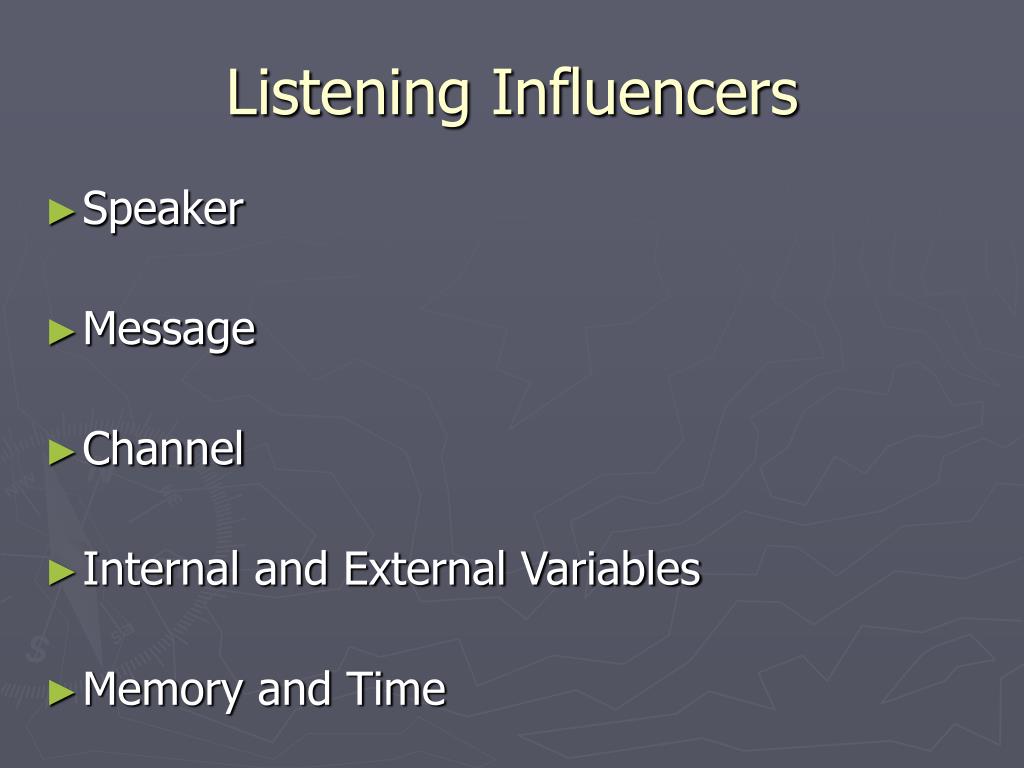 Listening Influencers

►Speaker

►Message

►Channel

►Internal and External Variables

►Memory and Time